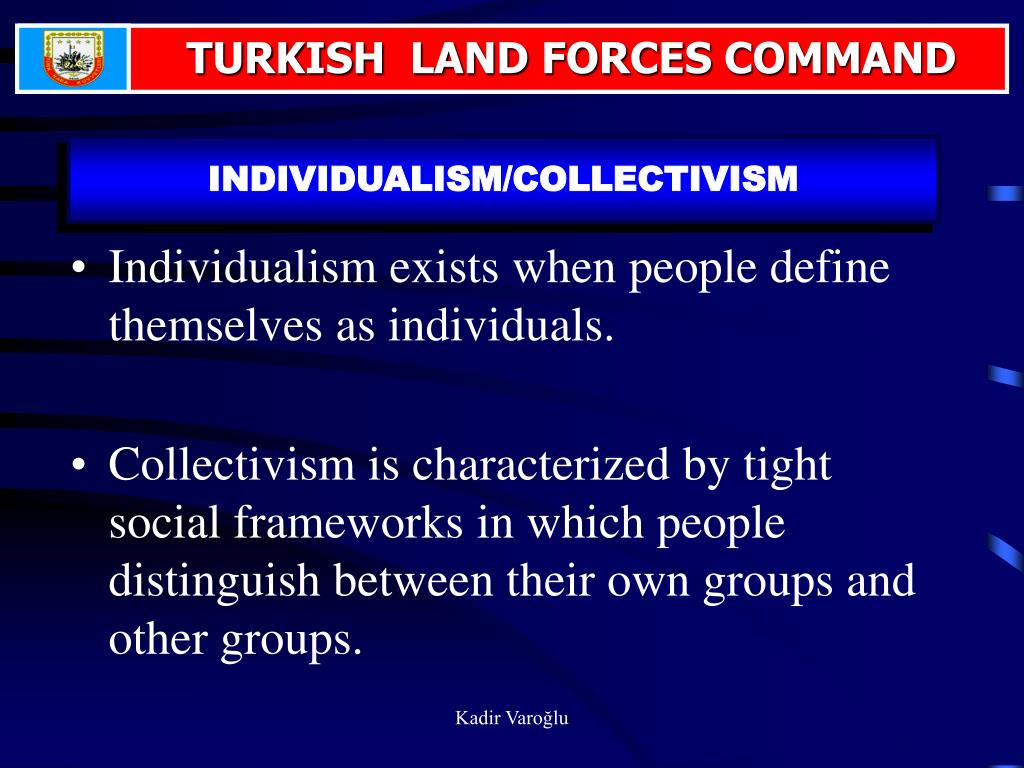 TURKISH LAND FORCES COMMAND

INDIVIDUALISM/COLLECTIVISM

• Individualism exists when people define themselves as individuals.

• Collectivism is characterized by tight social frameworks in which people distinguish between their own groups and other groups.

Kadir Varoğlu